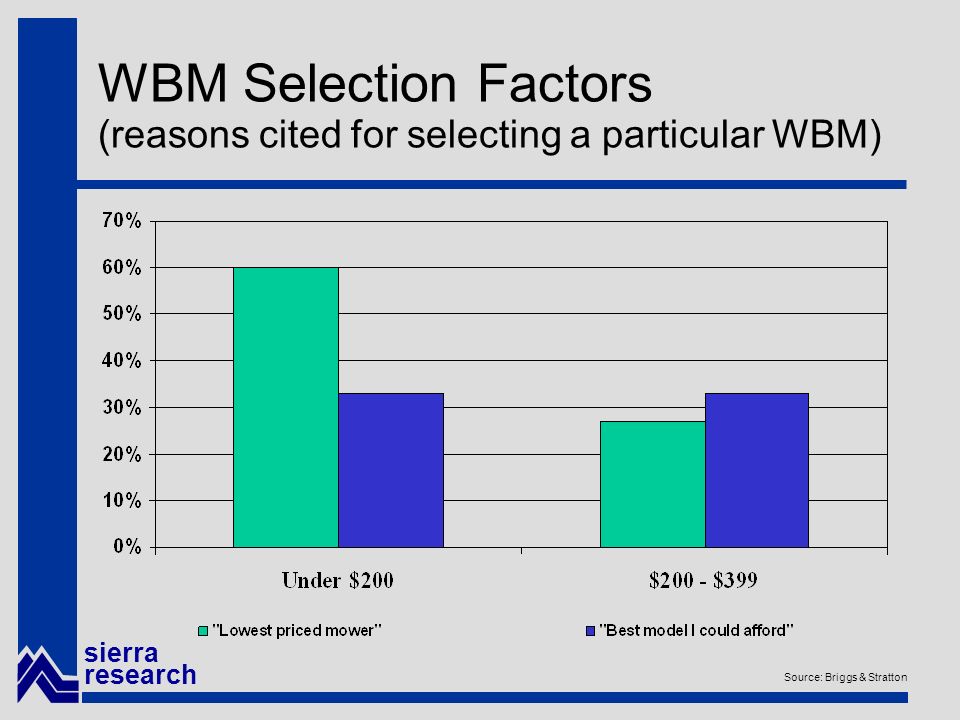 WBM Selection Factors
(reasons cited for selecting a particular WBM)

70%
60%
50%
40%
30%
20%
10%
0%

Under \$200
\$200 - \$399

"Lowest priced mower"
"Best model I could afford"

sierra
research

Source: Briggs & Stratton